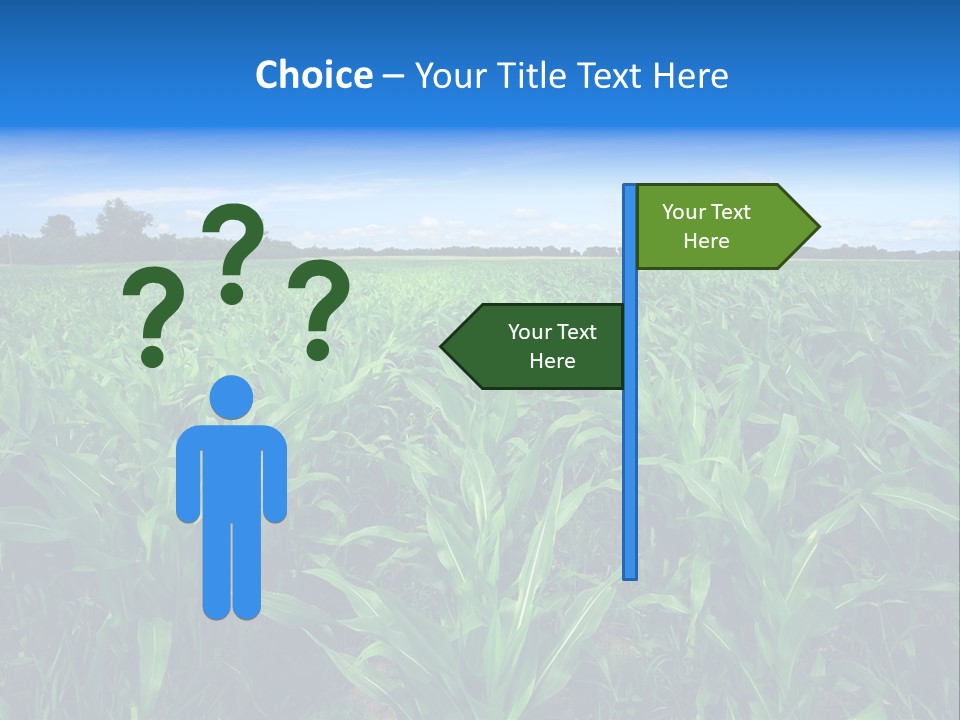 Choice – Your Title Text Here

? ? ?

Your Text Here

Your Text Here